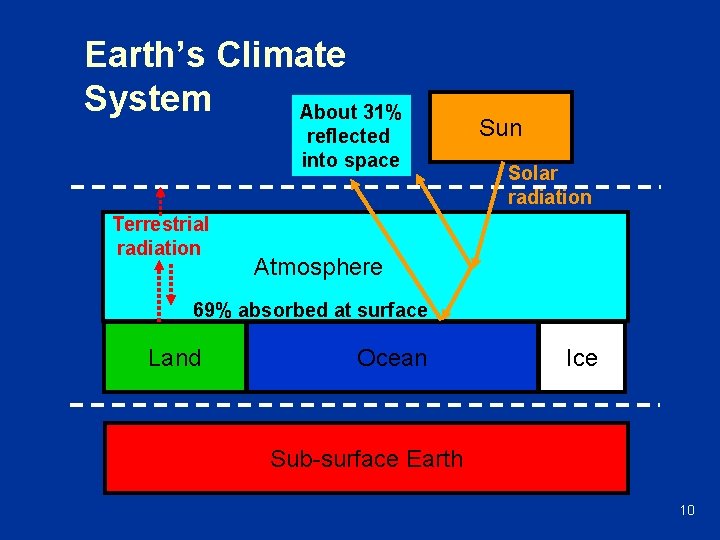 Earth's Climate System

About 31% reflected into space

Sun

Solar radiation

Terrestrial radiation

Atmosphere

69% absorbed at surface

Land

Ocean

Ice

Sub-surface Earth

10